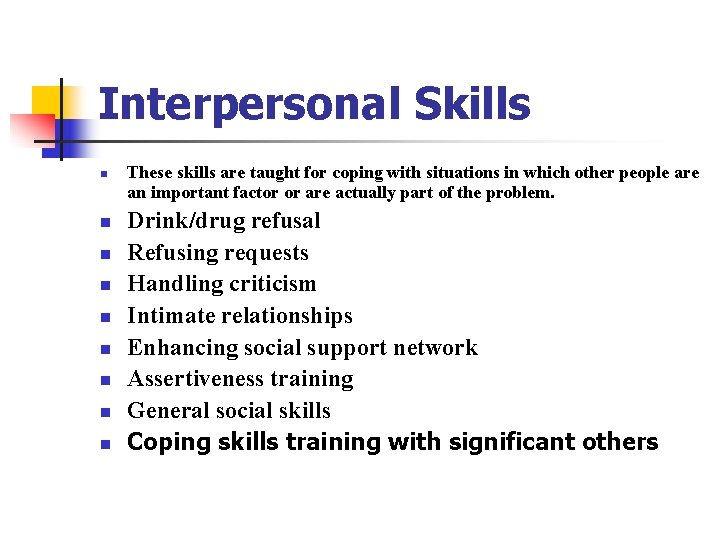 Interpersonal Skills

- These skills are taught for coping with situations in which other people are an important factor or are actually part of the problem.
- Drink/drug refusal
- Refusing requests
- Handling criticism
- Intimate relationships
- Enhancing social support network
- Assertiveness training
- General social skills
- Coping skills training with significant others